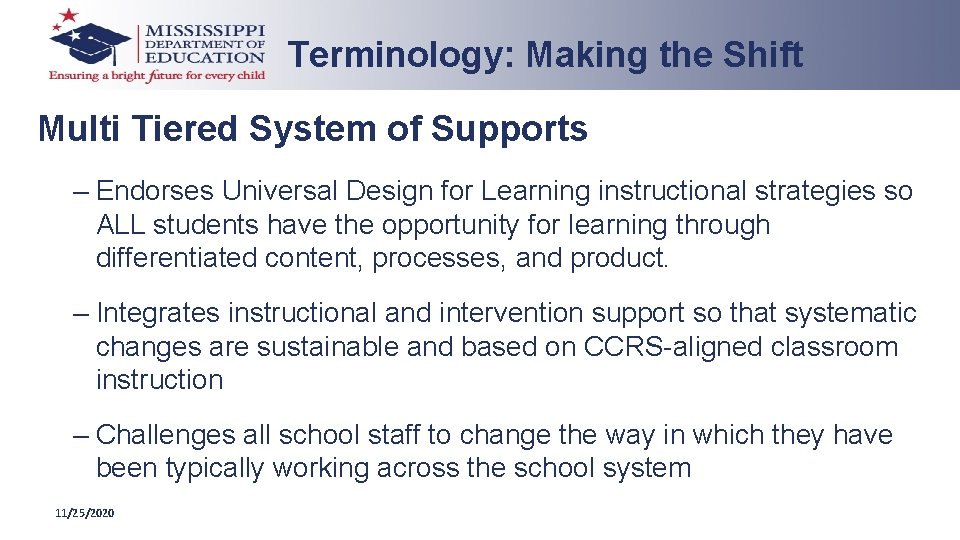 MISSISSIPPI
DEPARTMENT OF
EDUCATION
Ensuring a bright future for every child

Terminology: Making the Shift

Multi Tiered System of Supports

– Endorses Universal Design for Learning instructional strategies so ALL students have the opportunity for learning through differentiated content, processes, and product.

– Integrates instructional and intervention support so that systematic changes are sustainable and based on CCRS-aligned classroom instruction

– Challenges all school staff to change the way in which they have been typically working across the school system

11/25/2020